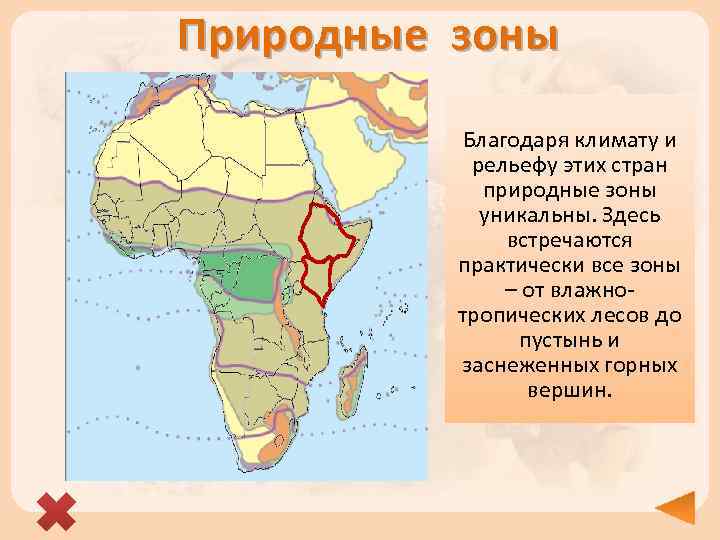 Природные зоны

Благодаря климату и рельефу этих стран природные зоны уникальны. Здесь встречаются практически все зоны – от влажно-тропических лесов до пустынь и заснеженных горных вершин.